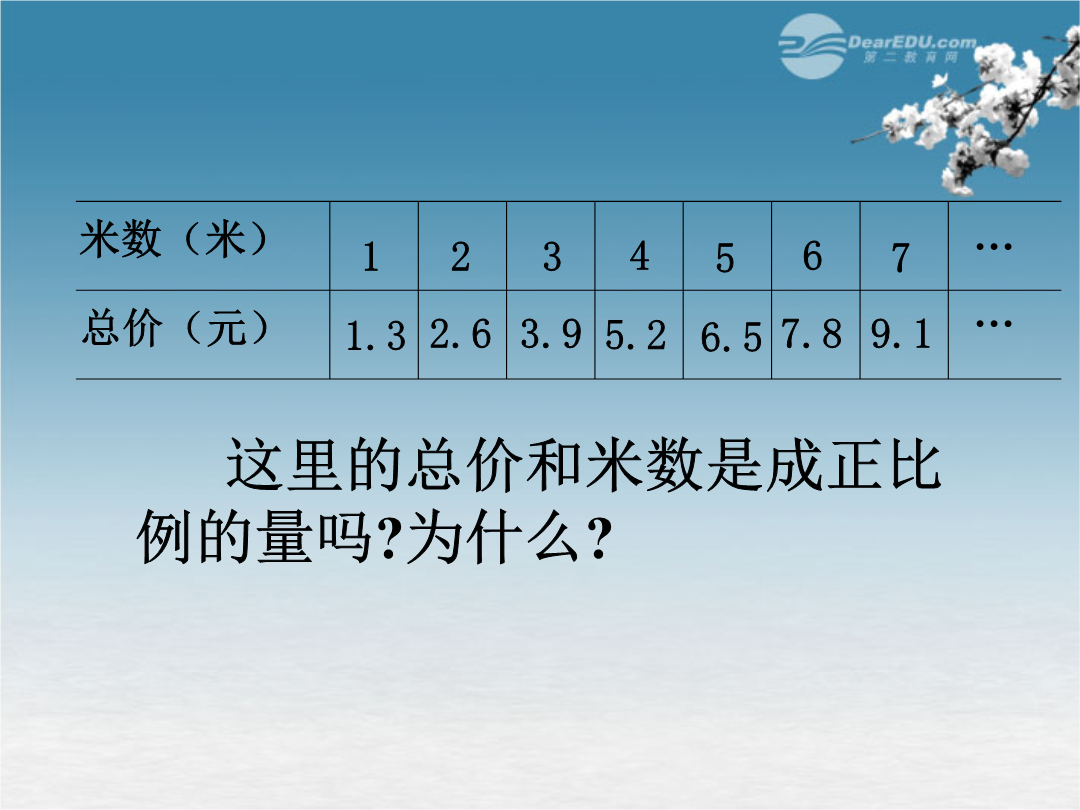 DearEDU.com
第二教育网

| 米数（米） | 1 | 2 | 3 | 4 | 5 | 6 | 7 | … |
|---|---|---|---|---|---|---|---|---|
| 总价（元） | 1.3 | 2.6 | 3.9 | 5.2 | 6.5 | 7.8 | 9.1 | … |

这里的总价和米数是成正比例的量吗?为什么?